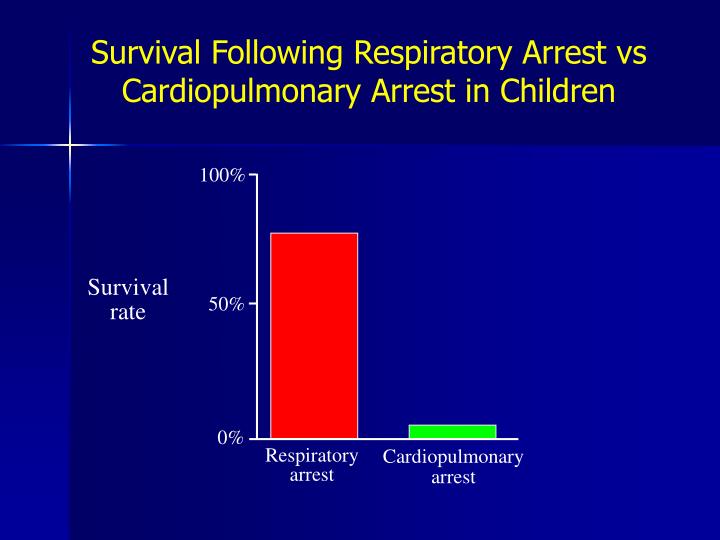 Survival Following Respiratory Arrest vs Cardiopulmonary Arrest in Children

Survival rate

100%

50%

0%

Respiratory arrest

Cardiopulmonary arrest